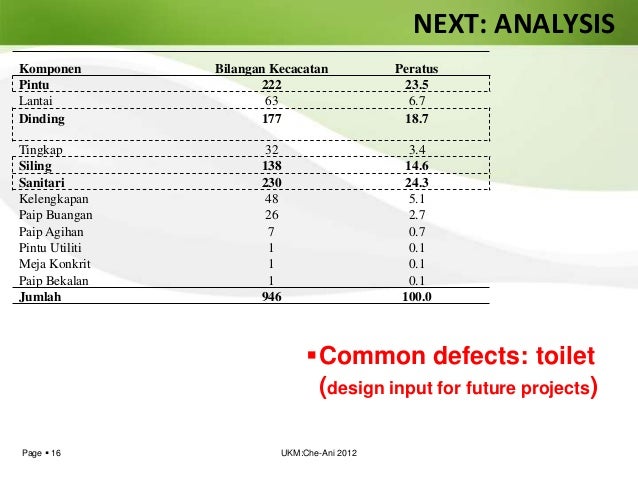 NEXT: ANALYSIS

| Komponen | Bilangan Kecacatan | Peratus |
|---|---|---|
| Pintu | 222 | 23.5 |
| Lantai | 63 | 6.7 |
| Dinding | 177 | 18.7 |
| Tingkap | 32 | 3.4 |
| Siling | 138 | 14.6 |
| Sanitari | 230 | 24.3 |
| Kelengkapan | 48 | 5.1 |
| Paip Buangan | 26 | 2.7 |
| Paip Agihan | 7 | 0.7 |
| Pintu Utiliti | 1 | 0.1 |
| Meja Konkrit | 1 | 0.1 |
| Paip Bekalan | 1 | 0.1 |
| Jumlah | 946 | 100.0 |

▪Common defects: toilet (design input for future projects)

Page ▪ 16

UKM:Che-Ani 2012